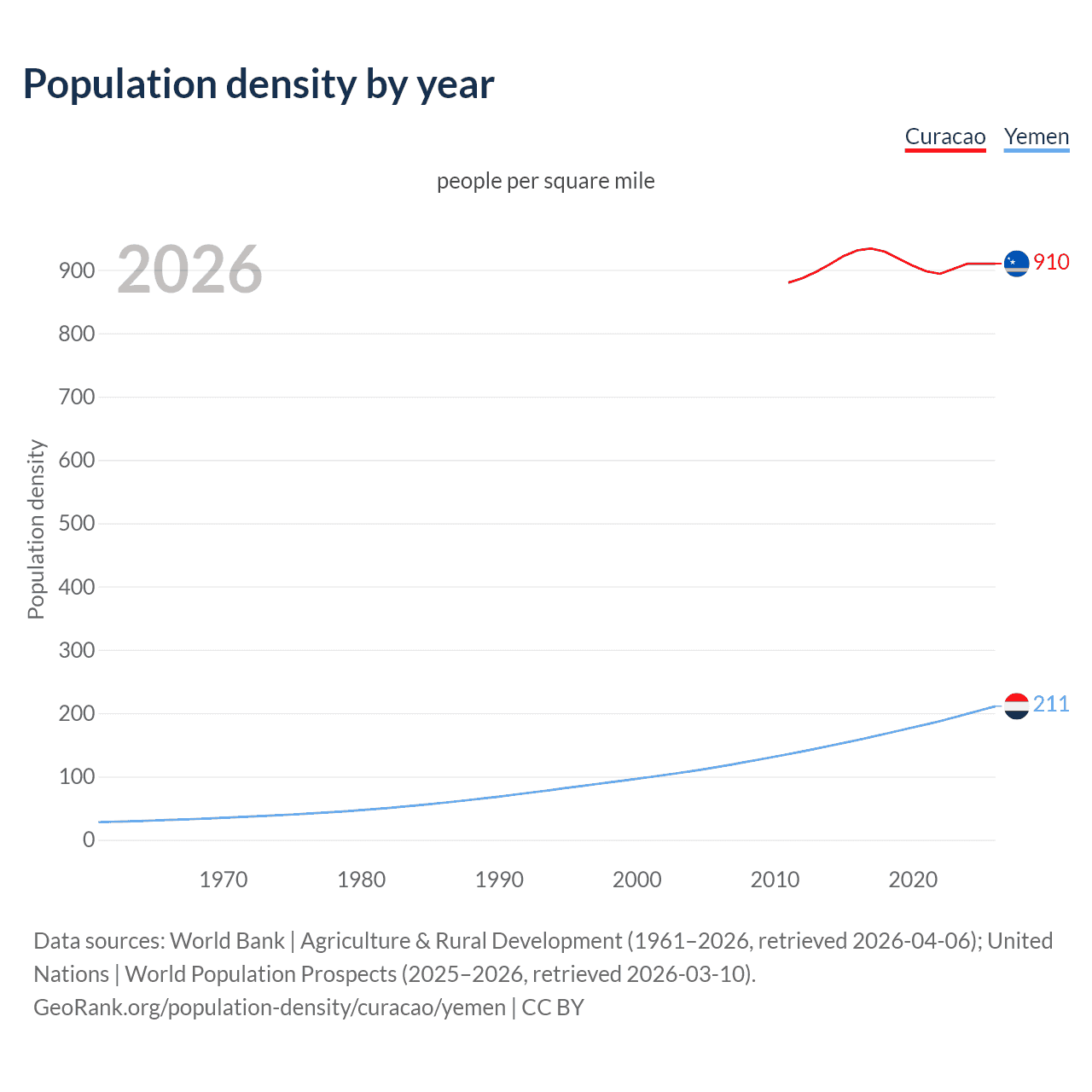 Population density by year

Curacao Yemen

people per square mile

2026

Population density

900
800
700
600
500
400
300
200
100
0

910
211

1970 1980 1990 2000 2010 2020

Data sources: World Bank | Agriculture & Rural Development (1961–2026, retrieved 2026-04-06); United Nations | World Population Prospects (2025–2026, retrieved 2026-03-10).
GeoRank.org/population-density/curacao/yemen | CC BY